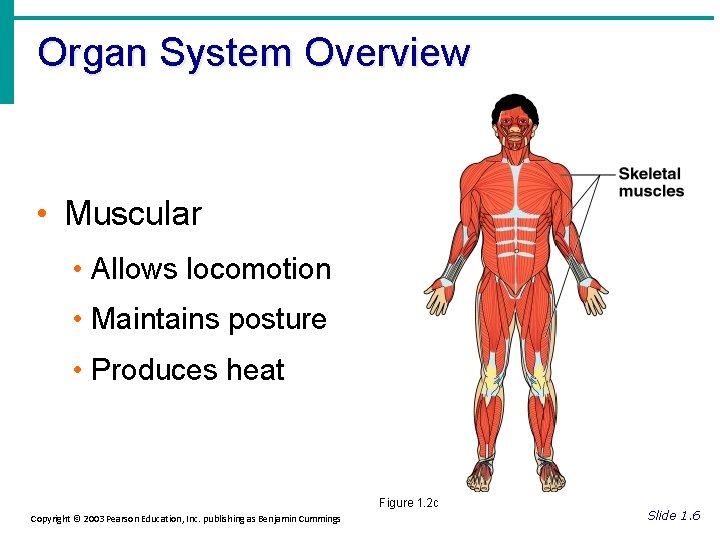 Organ System Overview

• Muscular

• Allows locomotion

• Maintains posture

• Produces heat

Skeletal muscles

Figure 1.2c

Copyright © 2003 Pearson Education, Inc. publishing as Benjamin Cummings

Slide 1.6